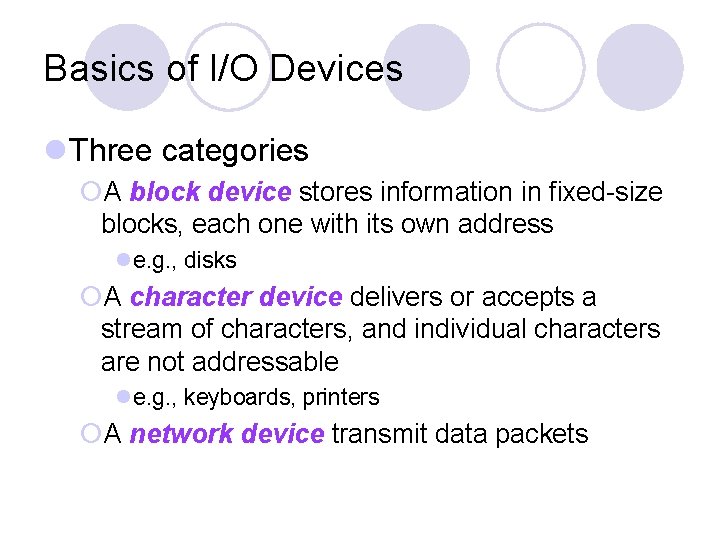 Basics of I/O Devices

Three categories

A block device stores information in fixed-size blocks, each one with its own address

e.g., disks

A character device delivers or accepts a stream of characters, and individual characters are not addressable

e.g., keyboards, printers

A network device transmit data packets